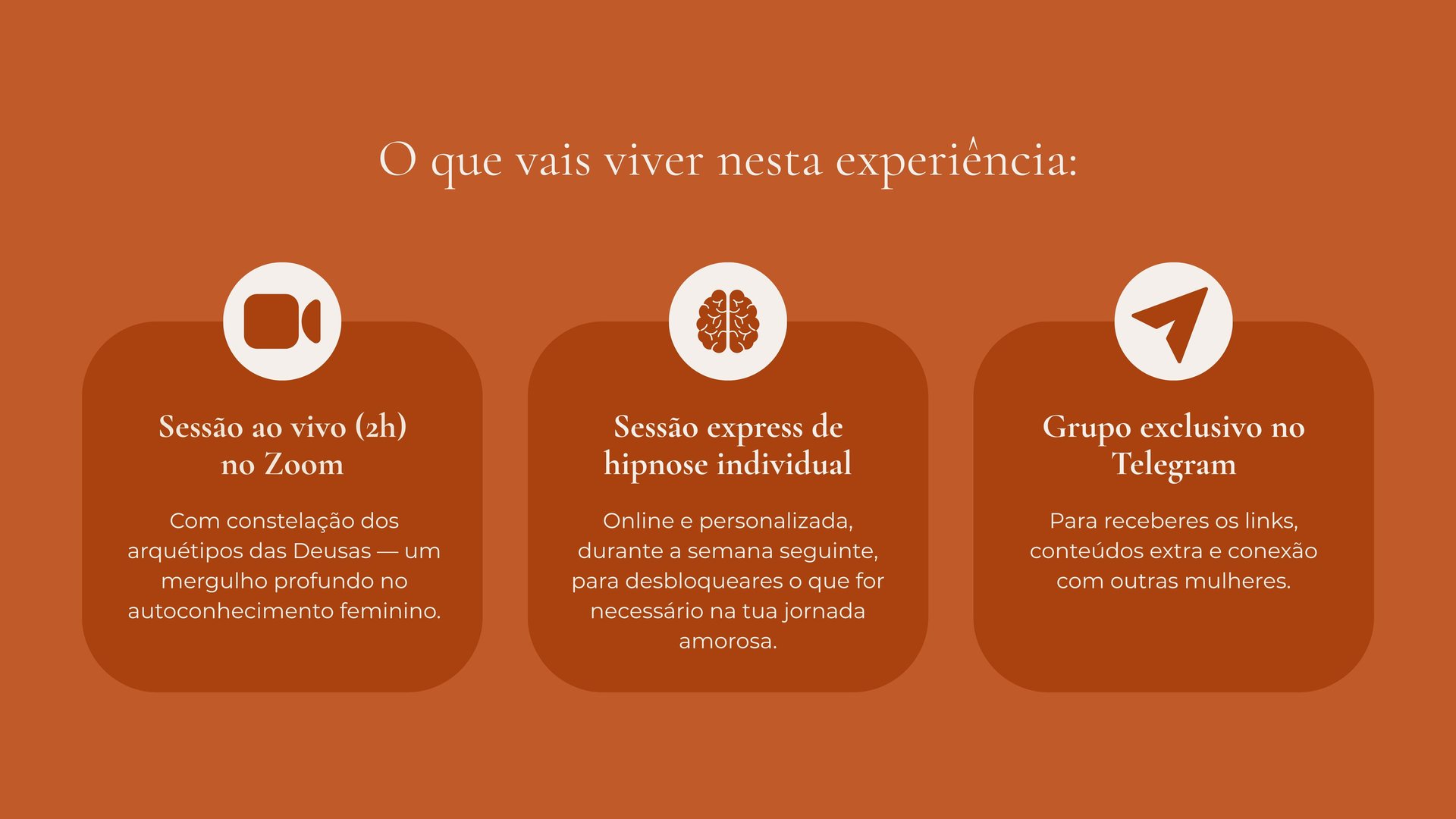 O que vais viver nesta experiência:

Sessão ao vivo (2h) no Zoom

Com constelação dos arquétipos das Deusas — um mergulho profundo no autoconhecimento feminino.

Sessão express de hipnose individual

Online e personalizada, durante a semana seguinte, para desbloqueares o que for necessário na tua jornada amorosa.

Grupo exclusivo no Telegram

Para receberes os links, conteúdos extra e conexão com outras mulheres.